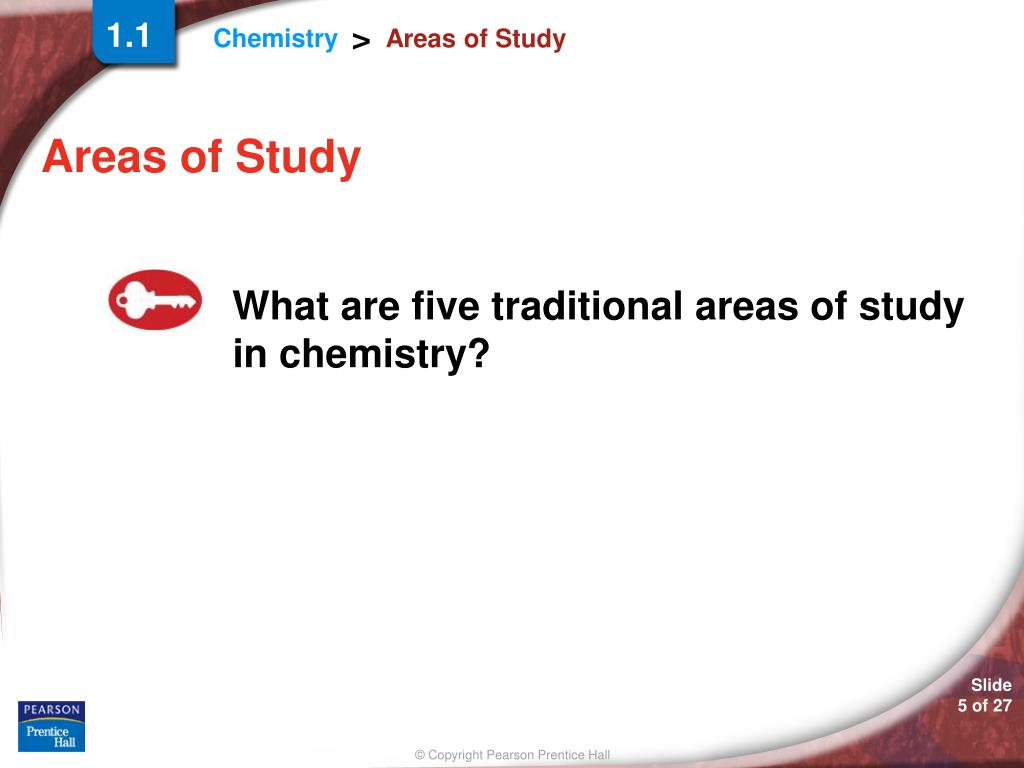 1.1

Chemistry > Areas of Study

Areas of Study

What are five traditional areas of study in chemistry?

PEARSON
Prentice Hall

Slide 5 of 27

© Copyright Pearson Prentice Hall